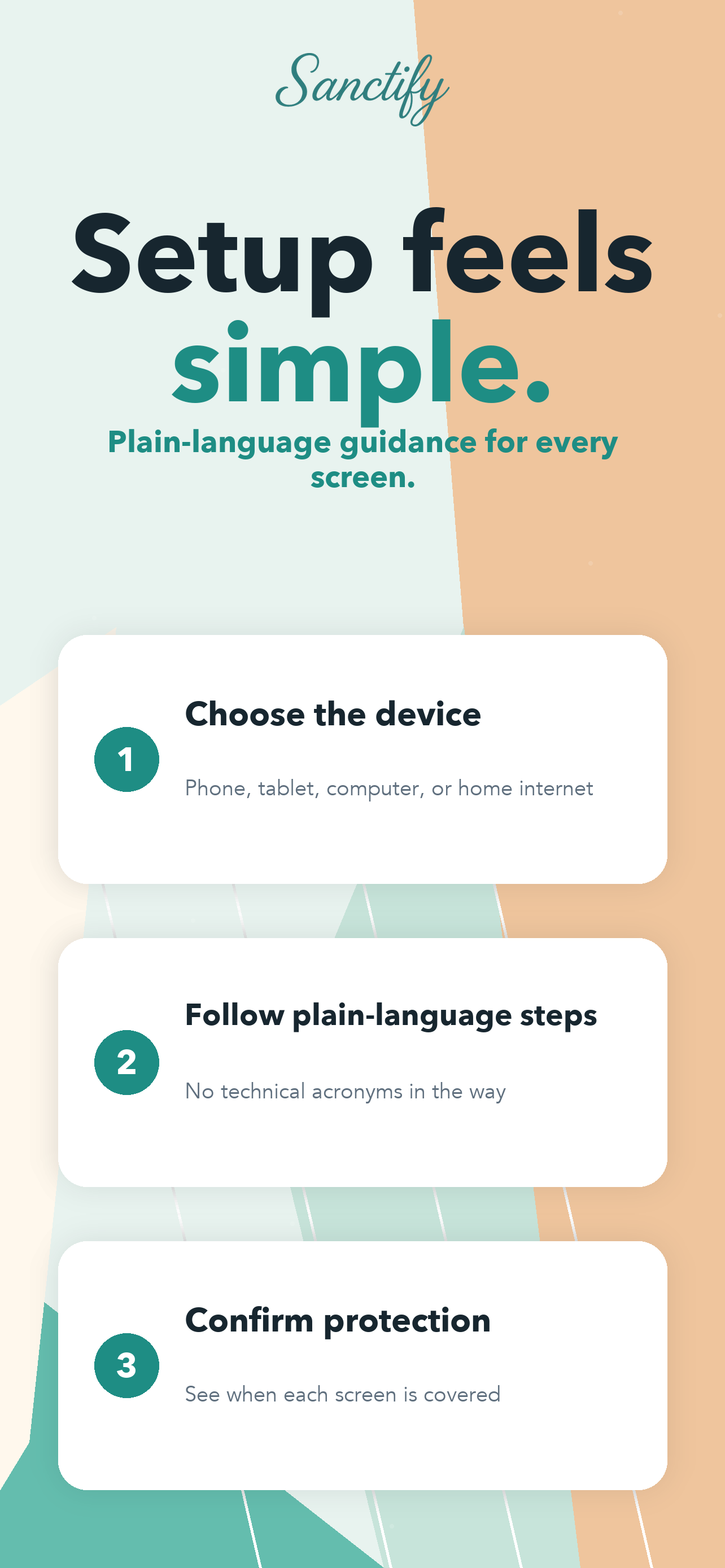 Sanctify

Setup feels simple.

Plain-language guidance for every screen.

1 Choose the device

Phone, tablet, computer, or home internet

2 Follow plain-language steps

No technical acronyms in the way

3 Confirm protection

See when each screen is covered